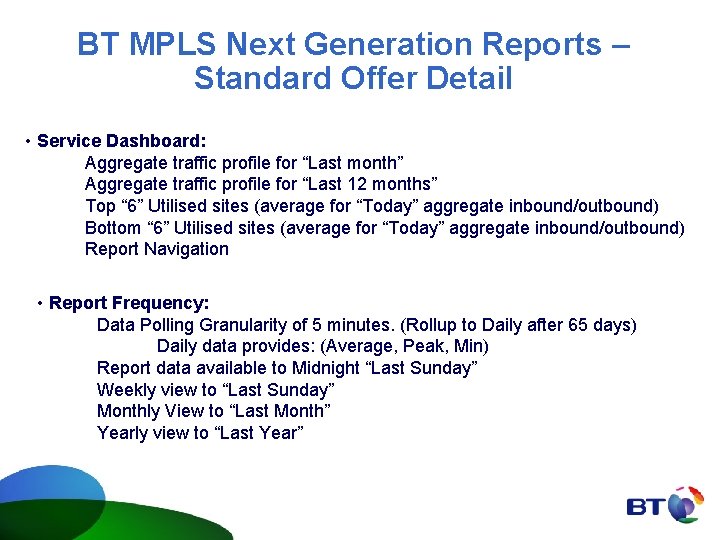 BT MPLS Next Generation Reports – Standard Offer Detail

• Service Dashboard:
Aggregate traffic profile for “Last month”
Aggregate traffic profile for “Last 12 months”
Top “6” Utilised sites (average for “Today” aggregate inbound/outbound)
Bottom “6” Utilised sites (average for “Today” aggregate inbound/outbound)
Report Navigation

• Report Frequency:
Data Polling Granularity of 5 minutes. (Rollup to Daily after 65 days)
Daily data provides: (Average, Peak, Min)
Report data available to Midnight “Last Sunday”
Weekly view to “Last Sunday”
Monthly View to “Last Month”
Yearly view to “Last Year”

BT